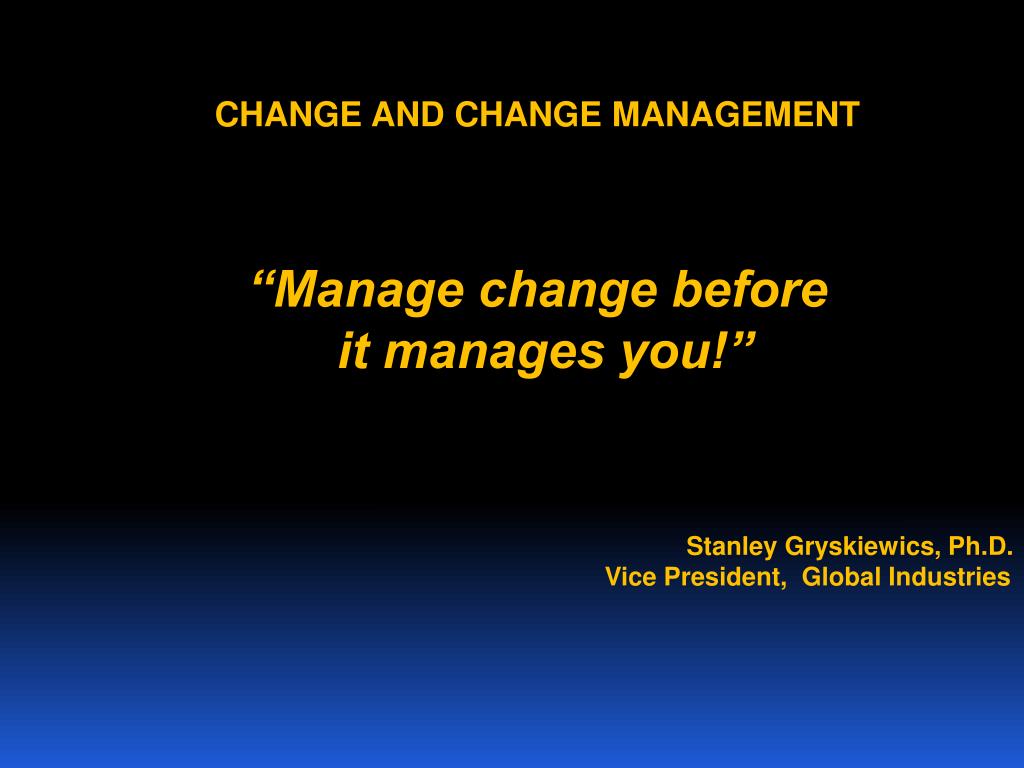 CHANGE AND CHANGE MANAGEMENT

“Manage change before it manages you!”

Stanley Gryskiewics, Ph.D.
Vice President, Global Industries